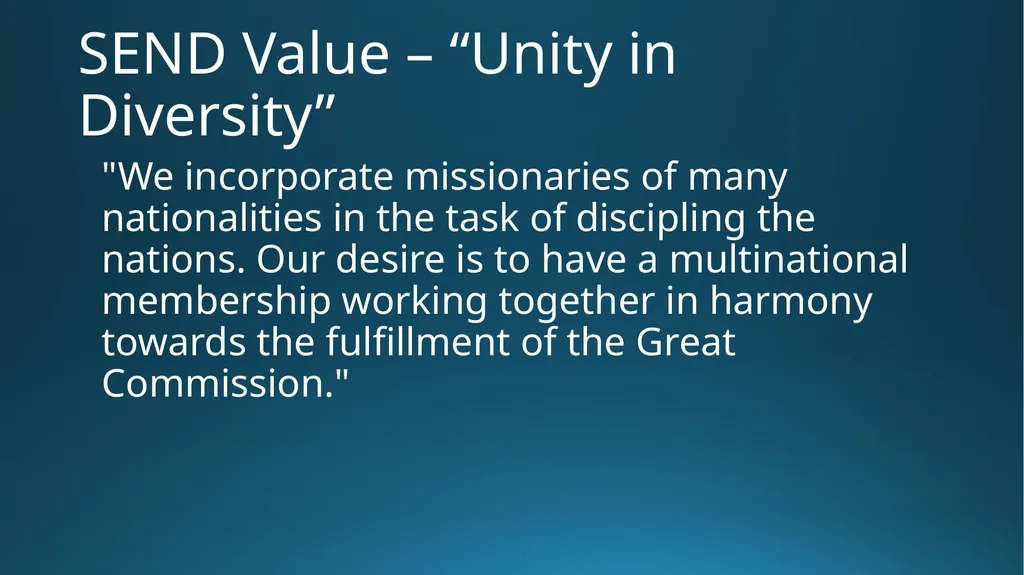 SEND Value – “Unity in Diversity”

"We incorporate missionaries of many nationalities in the task of discipling the nations. Our desire is to have a multinational membership working together in harmony towards the fulfillment of the Great Commission."